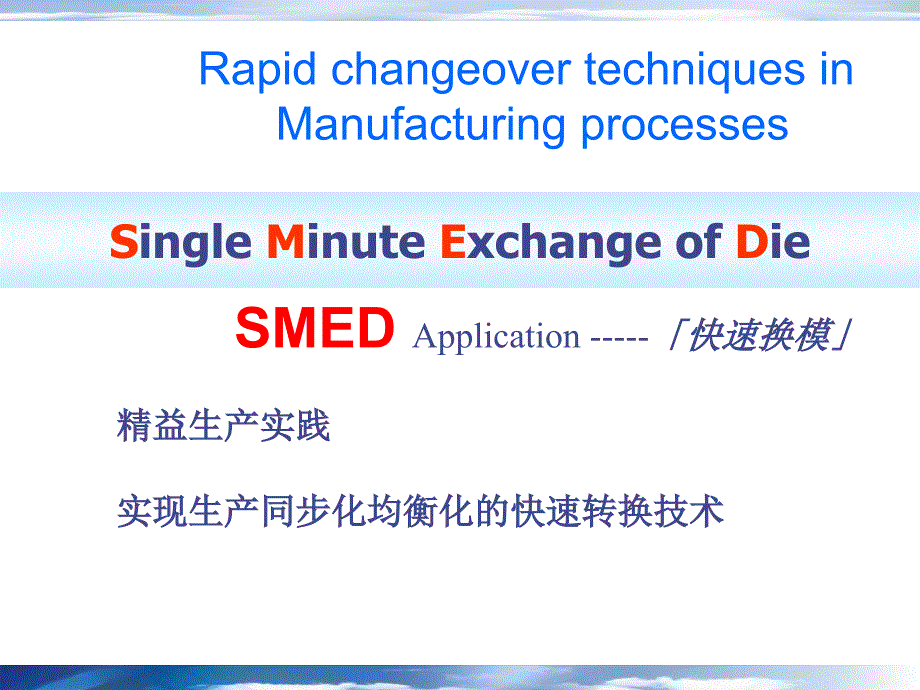 Rapid changeover techniques in Manufacturing processes

Single Minute Exchange of Die

SMED Application -----「快速换模」

精益生产实践

实现生产同步化均衡化的快速转换技术